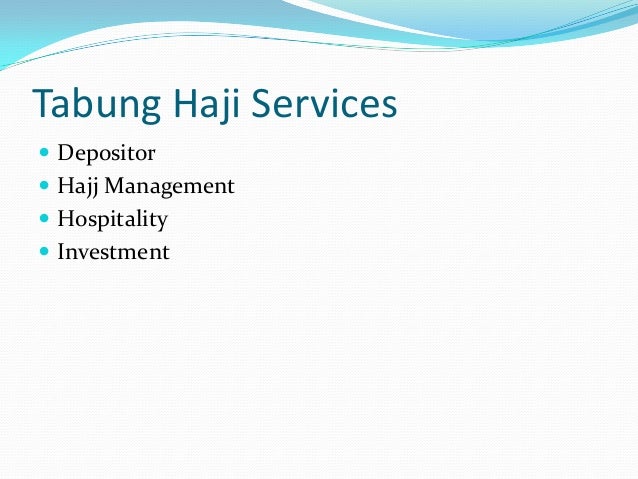 Tabung Haji Services

- Depositor
- Hajj Management
- Hospitality
- Investment